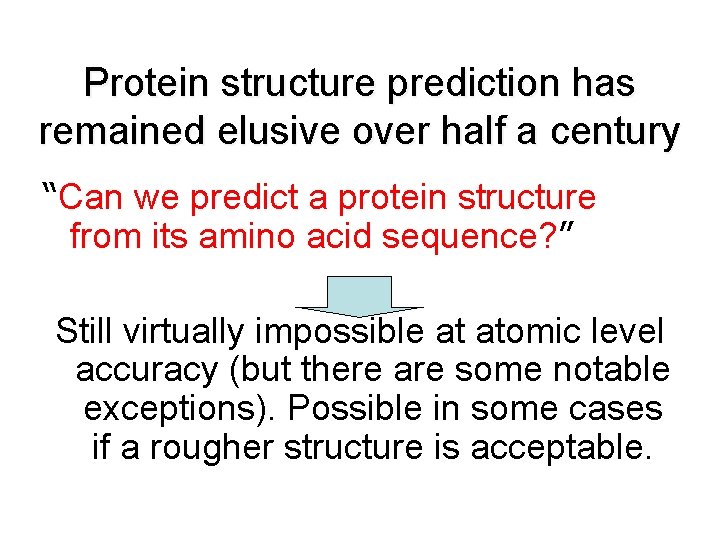 Protein structure prediction has remained elusive over half a century

"Can we predict a protein structure from its amino acid sequence?"

Still virtually impossible at atomic level accuracy (but there are some notable exceptions). Possible in some cases if a rougher structure is acceptable.